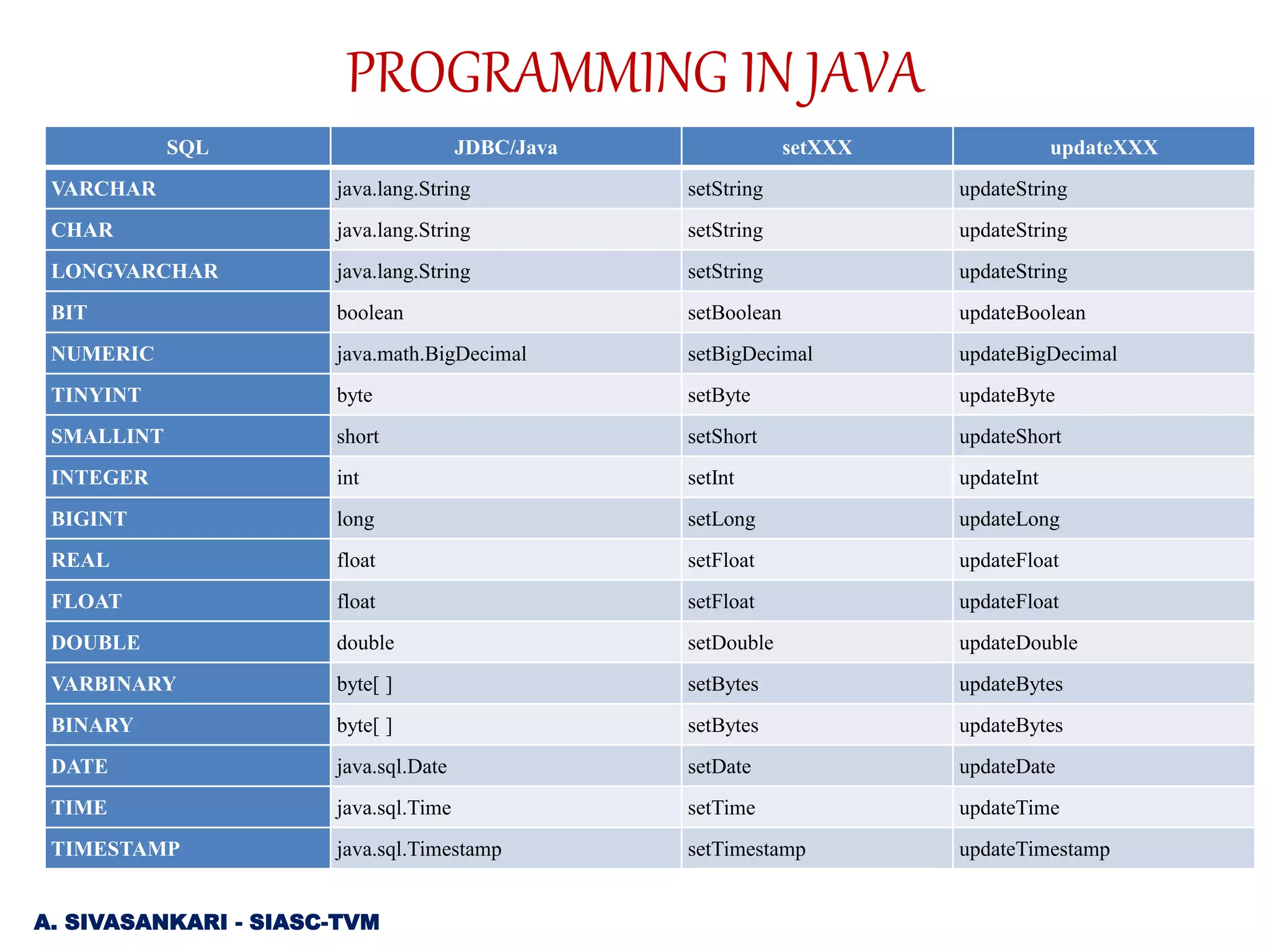 PROGRAMMING IN JAVA

| SQL | JDBC/Java | setXXX | updateXXX |
|---|---|---|---|
| VARCHAR | java.lang.String | setString | updateString |
| CHAR | java.lang.String | setString | updateString |
| LONGVARCHAR | java.lang.String | setString | updateString |
| BIT | boolean | setBoolean | updateBoolean |
| NUMERIC | java.math.BigDecimal | setBigDecimal | updateBigDecimal |
| TINYINT | byte | setByte | updateByte |
| SMALLINT | short | setShort | updateShort |
| INTEGER | int | setInt | updateInt |
| BIGINT | long | setLong | updateLong |
| REAL | float | setFloat | updateFloat |
| FLOAT | float | setFloat | updateFloat |
| DOUBLE | double | setDouble | updateDouble |
| VARBINARY | byte[ ] | setBytes | updateBytes |
| BINARY | byte[ ] | setBytes | updateBytes |
| DATE | java.sql.Date | setDate | updateDate |
| TIME | java.sql.Time | setTime | updateTime |
| TIMESTAMP | java.sql.Timestamp | setTimestamp | updateTimestamp |

A. SIVASANKARI - SIASC-TVM